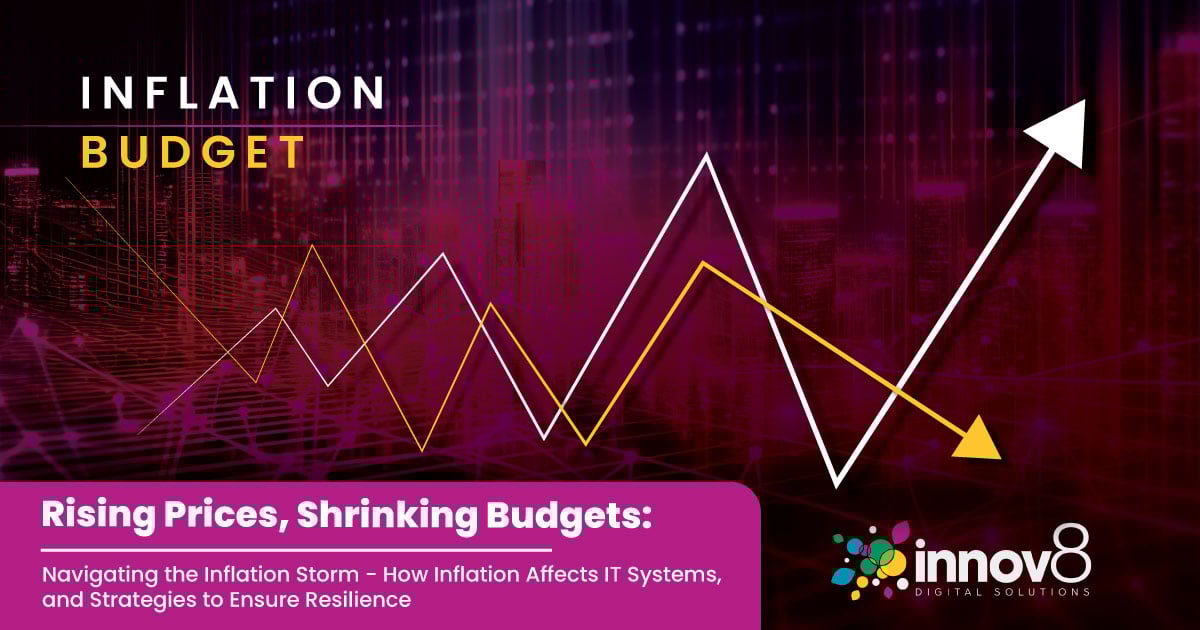 INFLATION
BUDGET

Rising Prices, Shrinking Budgets:

Navigating the Inflation Storm - How Inflation Affects IT Systems, and Strategies to Ensure Resilience

innov8
DIGITAL SOLUTIONS